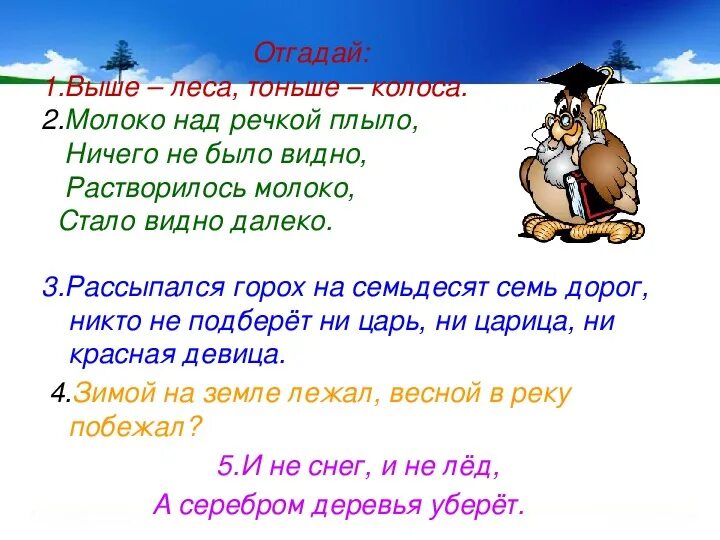 Отгадай:
1.Выше – леса, тоньше – колоса.
2.Молоко над речкой плыло,
Ничего не было видно,
Растворилось молоко,
Стало видно далеко.

3.Рассыпался горох на семьдесят семь дорог, никто не подберёт ни царь, ни царица, ни красная девица.

4.Зимой на земле лежал, весной в реку побежал?

5.И не снег, и не лёд,
А серебром деревья уберёт.